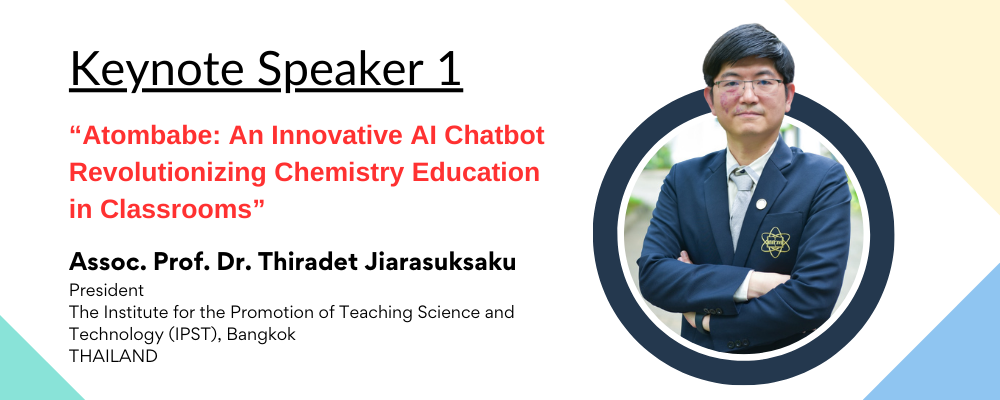 Keynote Speaker 1

“Atombabe: An Innovative AI Chatbot Revolutionizing Chemistry Education in Classrooms”

Assoc. Prof. Dr. Thiradet Jiarasuksaku
President
The Institute for the Promotion of Teaching Science and Technology (IPST), Bangkok
THAILAND